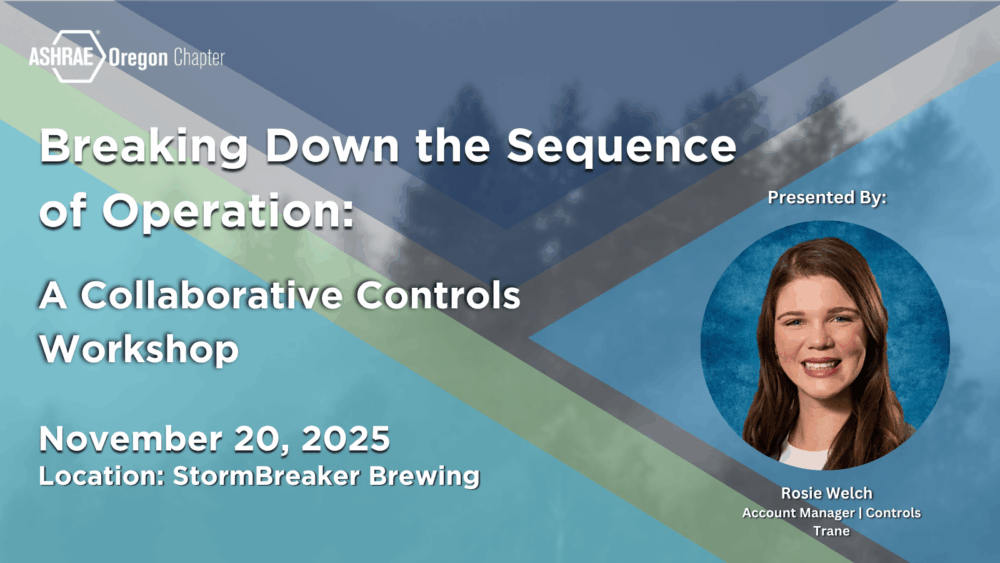 ASHRAE Oregon Chapter

Breaking Down the Sequence of Operation:

A Collaborative Controls Workshop

November 20, 2025
Location: StormBreaker Brewing

Presented By:

Rosie Welch
Account Manager | Controls
Trane